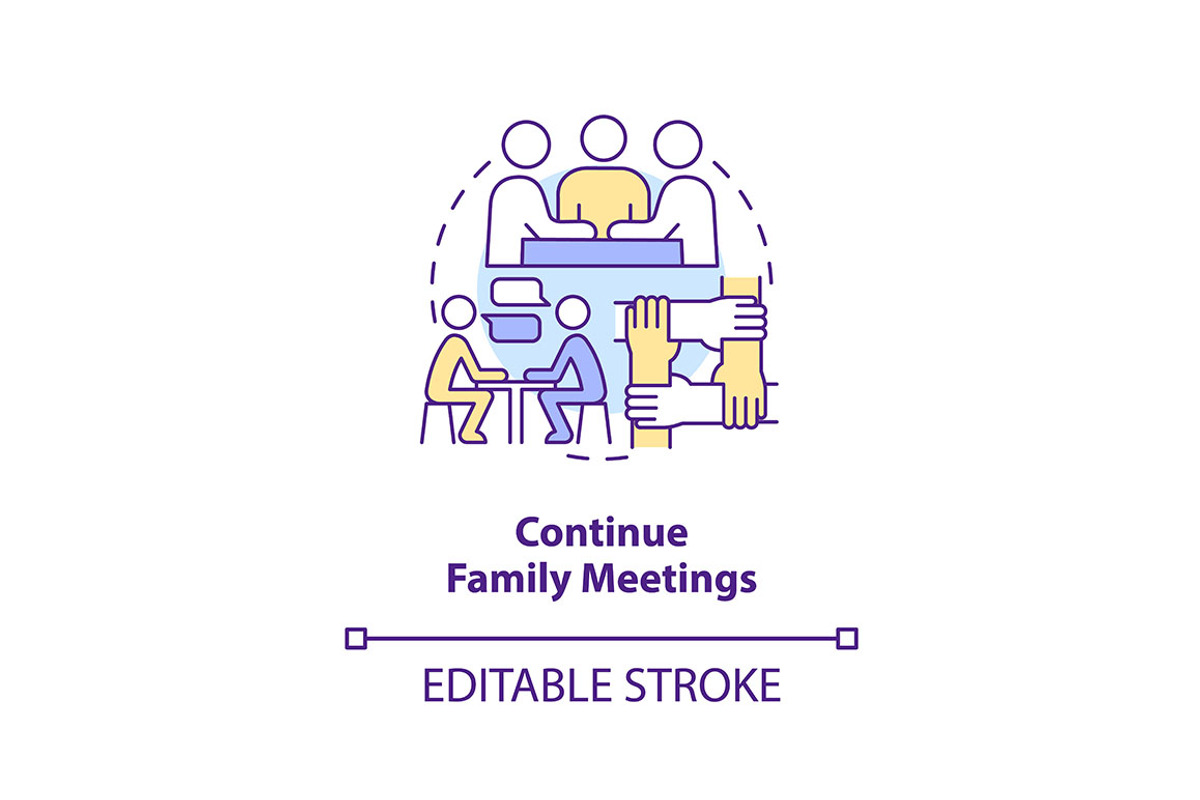 Continue
Family Meetings

EDITABLE STROKE